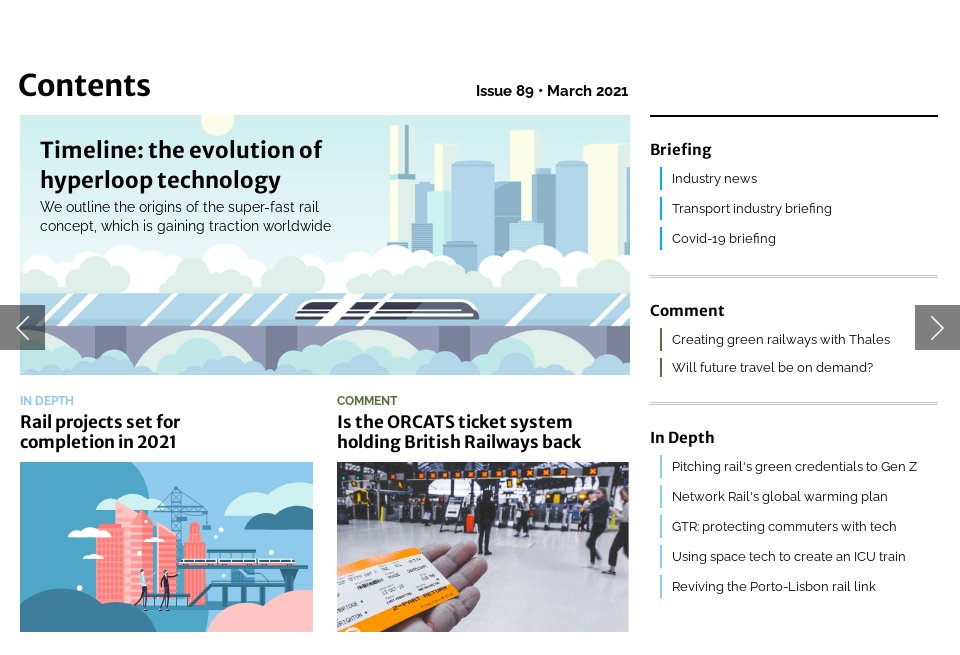 Contents

Issue 89 • March 2021

Timeline: the evolution of hyperloop technology

We outline the origins of the super-fast rail concept, which is gaining traction worldwide

IN DEPTH

Rail projects set for completion in 2021

COMMENT

Is the ORCATS ticket system holding British Railways back

Briefing

Industry news

Transport industry briefing

Covid-19 briefing

Comment

Creating green railways with Thales

Will future travel be on demand?

In Depth

Pitching rail's green credentials to Gen Z

Network Rail's global warming plan

GTR: protecting commuters with tech

Using space tech to create an ICU train

Reviving the Porto-Lisbon rail link